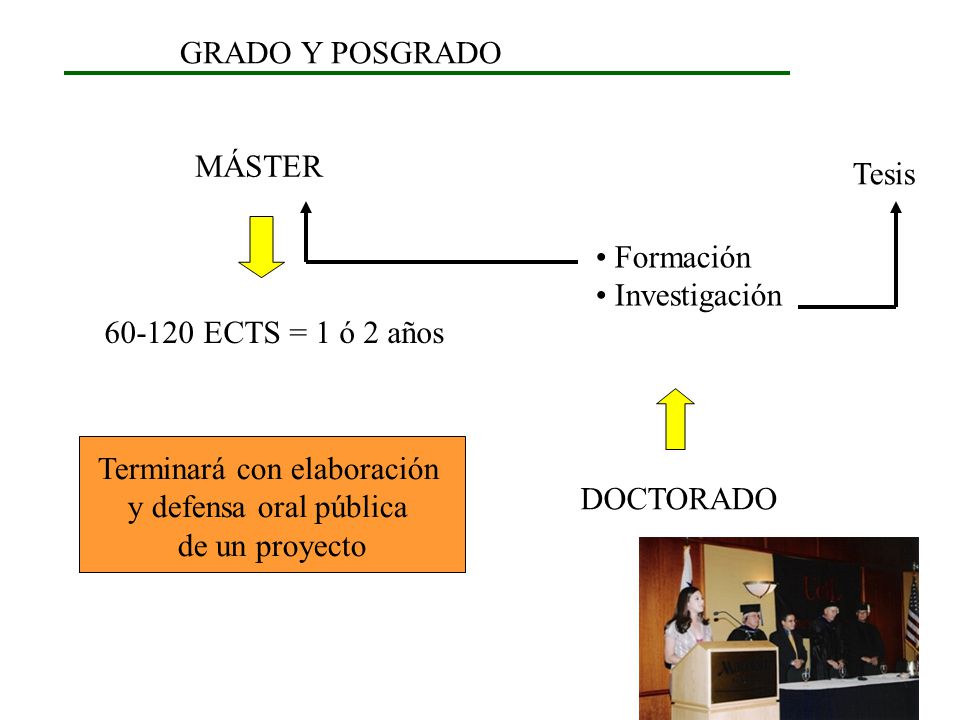 GRADO Y POSGRADO

MÁSTER

Tesis

• Formación
• Investigación

60-120 ECTS = 1 ó 2 años

Terminará con elaboración y defensa oral pública de un proyecto

DOCTORADO